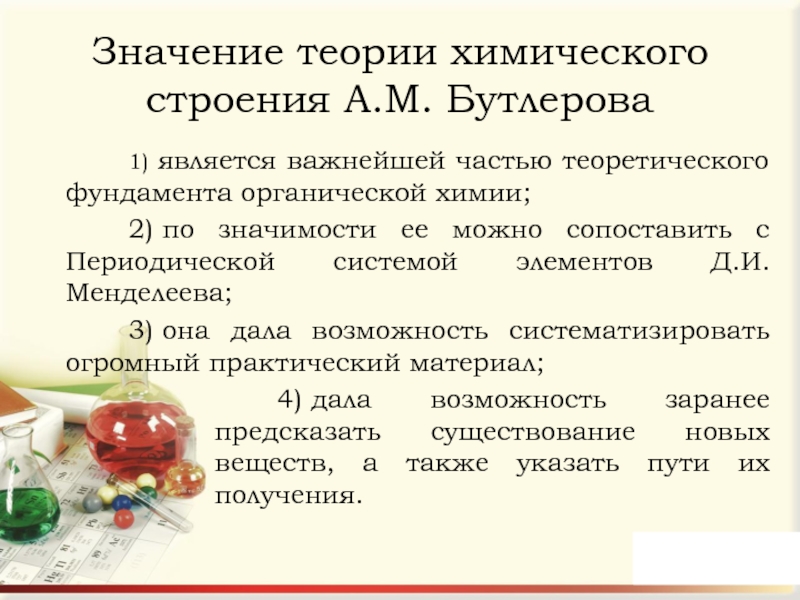 Значение теории химического строения А.М. Бутлерова

1) является важнейшей частью теоретического фундамента органической химии;

2) по значимости ее можно сопоставить с Периодической системой элементов Д.И. Менделеева;

3) она дала возможность систематизировать огромный практический материал;

4) дала возможность заранее предсказать существование новых веществ, а также указать пути их получения.